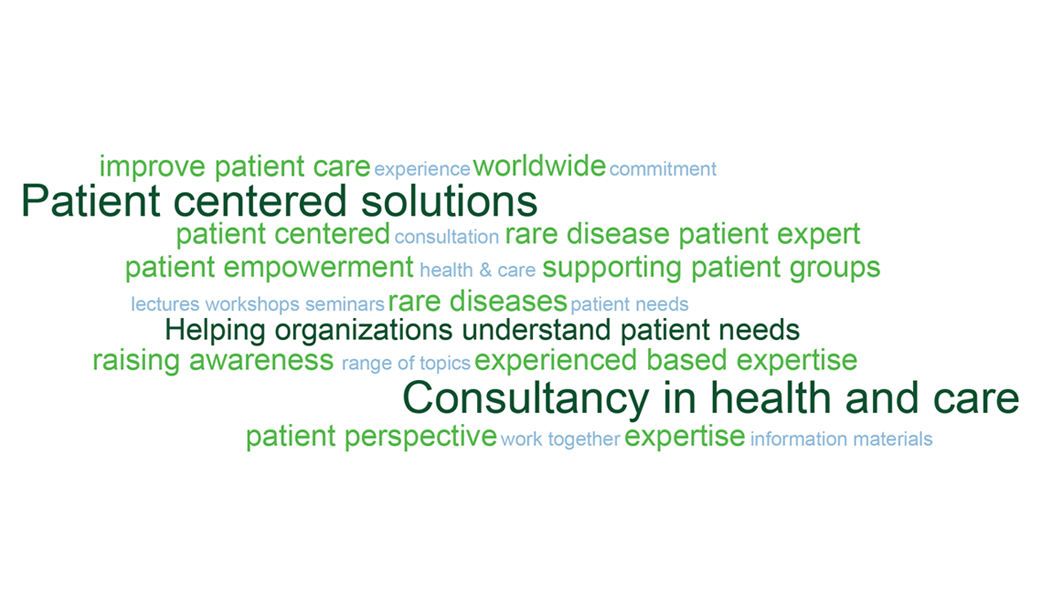 improve patient care experience worldwide commitment
Patient centered solutions
patient centered consultation rare disease patient expert
patient empowerment health & care supporting patient groups
lectures workshops seminars rare diseases patient needs
Helping organizations understand patient needs
raising awareness range of topics experienced based expertise
Consultancy in health and care
patient perspective work together expertise information materials